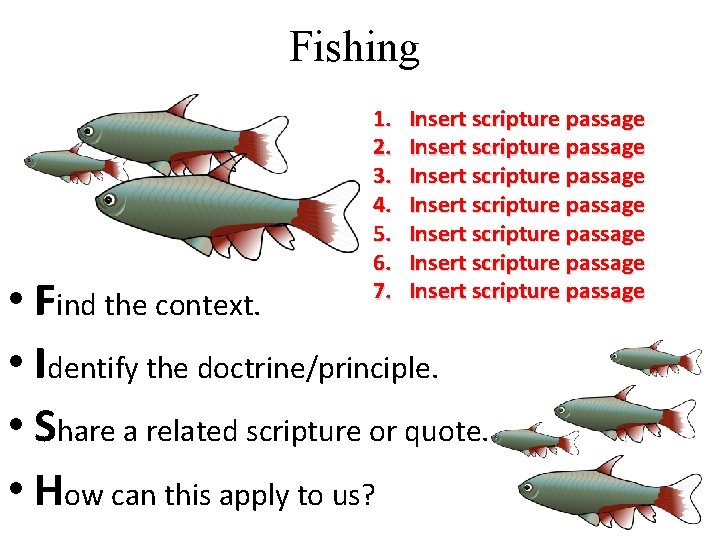 Fishing

1. Insert scripture passage
2. Insert scripture passage
3. Insert scripture passage
4. Insert scripture passage
5. Insert scripture passage
6. Insert scripture passage
7. Insert scripture passage

• Find the context.
• Identify the doctrine/principle.
• Share a related scripture or quote.
• How can this apply to us?